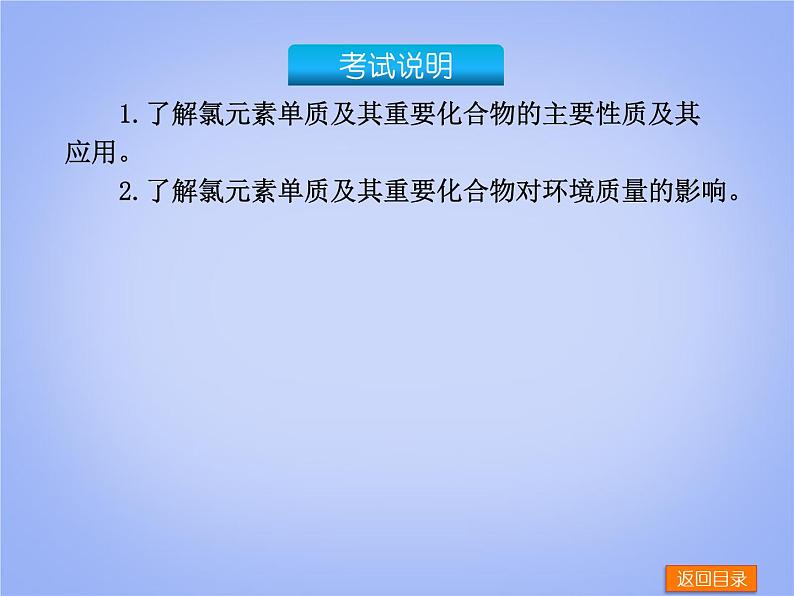 考试说明

1.了解氯元素单质及其重要化合物的主要性质及其应用。

2.了解氯元素单质及其重要化合物对环境质量的影响。

返回目录